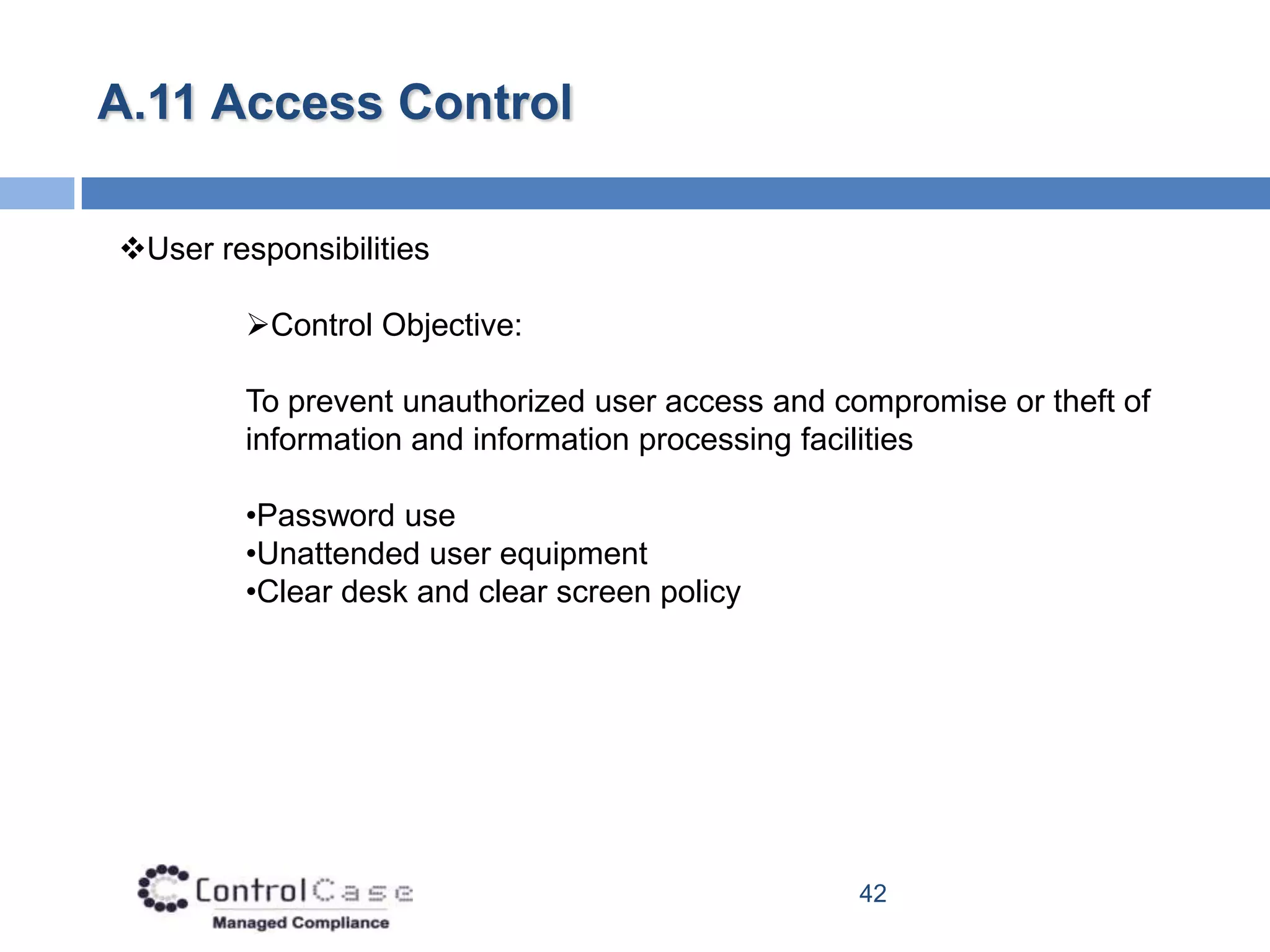 A.11 Access Control

❖User responsibilities

➢Control Objective:

To prevent unauthorized user access and compromise or theft of information and information processing facilities

•Password use
•Unattended user equipment
•Clear desk and clear screen policy

ControlCase
Managed Compliance

42